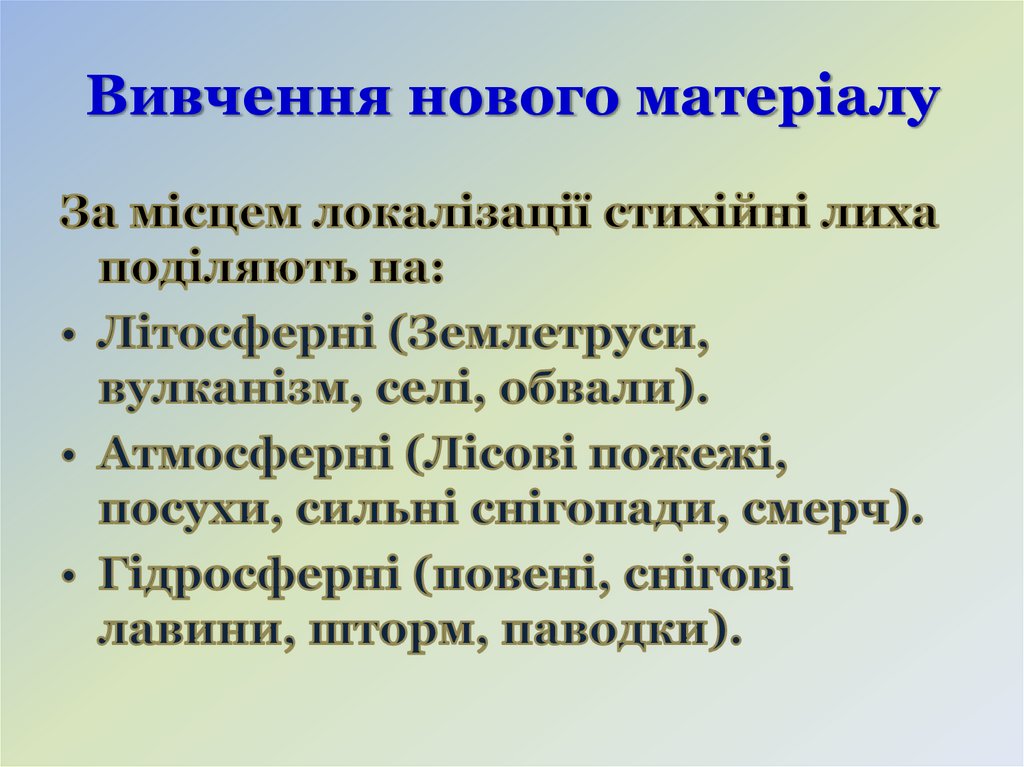 Вивчення нового матеріалу

За місцем локалізації стихійні лиха поділяють на:

• Літосферні (Землетруси, вулканізм, селі, обвали).
• Атмосферні (Лісові пожежі, посухи, сильні снігопади, смерч).
• Гідросферні (повені, снігові лавини, шторм, паводки).